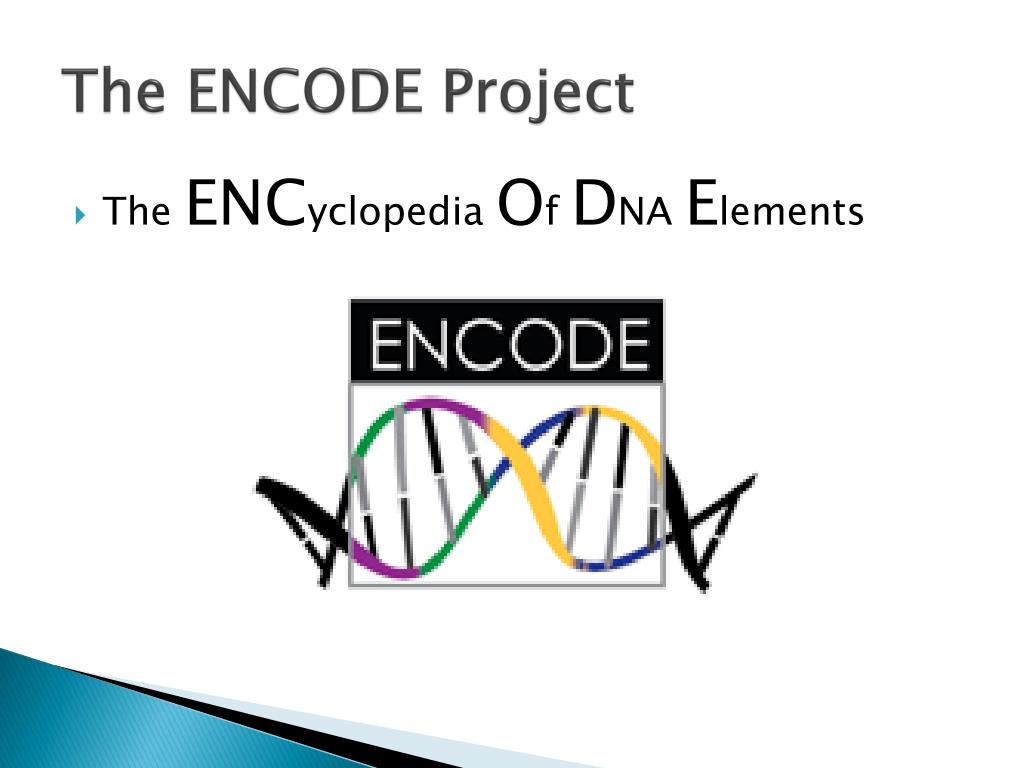 The ENCODE Project

The ENCyclopedia Of DNA Elements

ENCODE